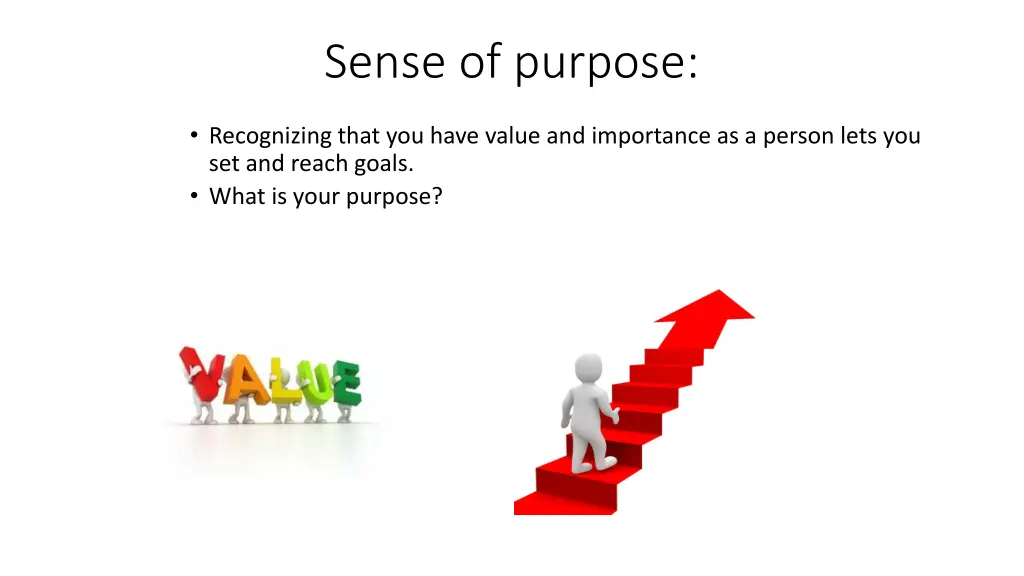 Sense of purpose:

• Recognizing that you have value and importance as a person lets you set and reach goals.
• What is your purpose?

VALUE